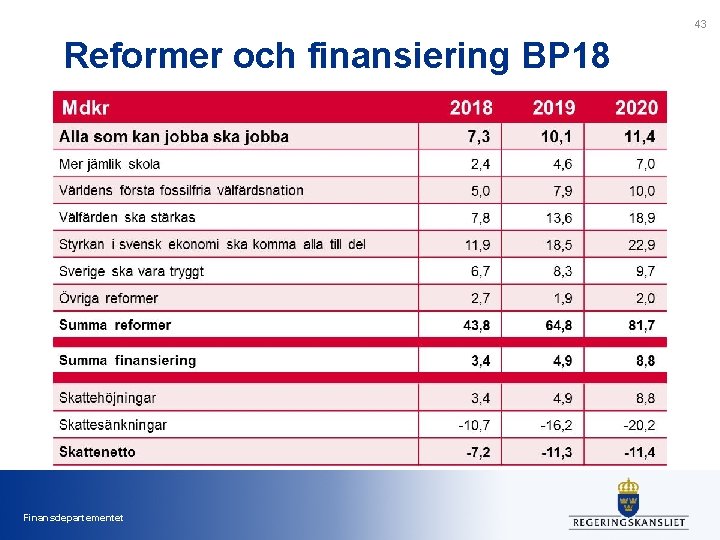 43

Reformer och finansiering BP18

| Mdkr | 2018 | 2019 | 2020 |
|---|---|---|---|
| Alla som kan jobba ska jobba | 7,3 | 10,1 | 11,4 |
| Mer jämlik skola | 2,4 | 4,6 | 7,0 |
| Världens första fossilfria välfärdsnation | 5,0 | 7,9 | 10,0 |
| Välfärden ska stärkas | 7,8 | 13,6 | 18,9 |
| Styrkan i svensk ekonomi ska komma alla till del | 11,9 | 18,5 | 22,9 |
| Sverige ska vara tryggt | 6,7 | 8,3 | 9,7 |
| Övriga reformer | 2,7 | 1,9 | 2,0 |
| Summa reformer | 43,8 | 64,8 | 81,7 |
| Summa finansiering | 3,4 | 4,9 | 8,8 |
| Skattehöjningar | 3,4 | 4,9 | 8,8 |
| Skattesänkningar | -10,7 | -16,2 | -20,2 |
| Skattenetto | -7,2 | -11,3 | -11,4 |

Finansdepartementet

REGERINGSKANSLIET